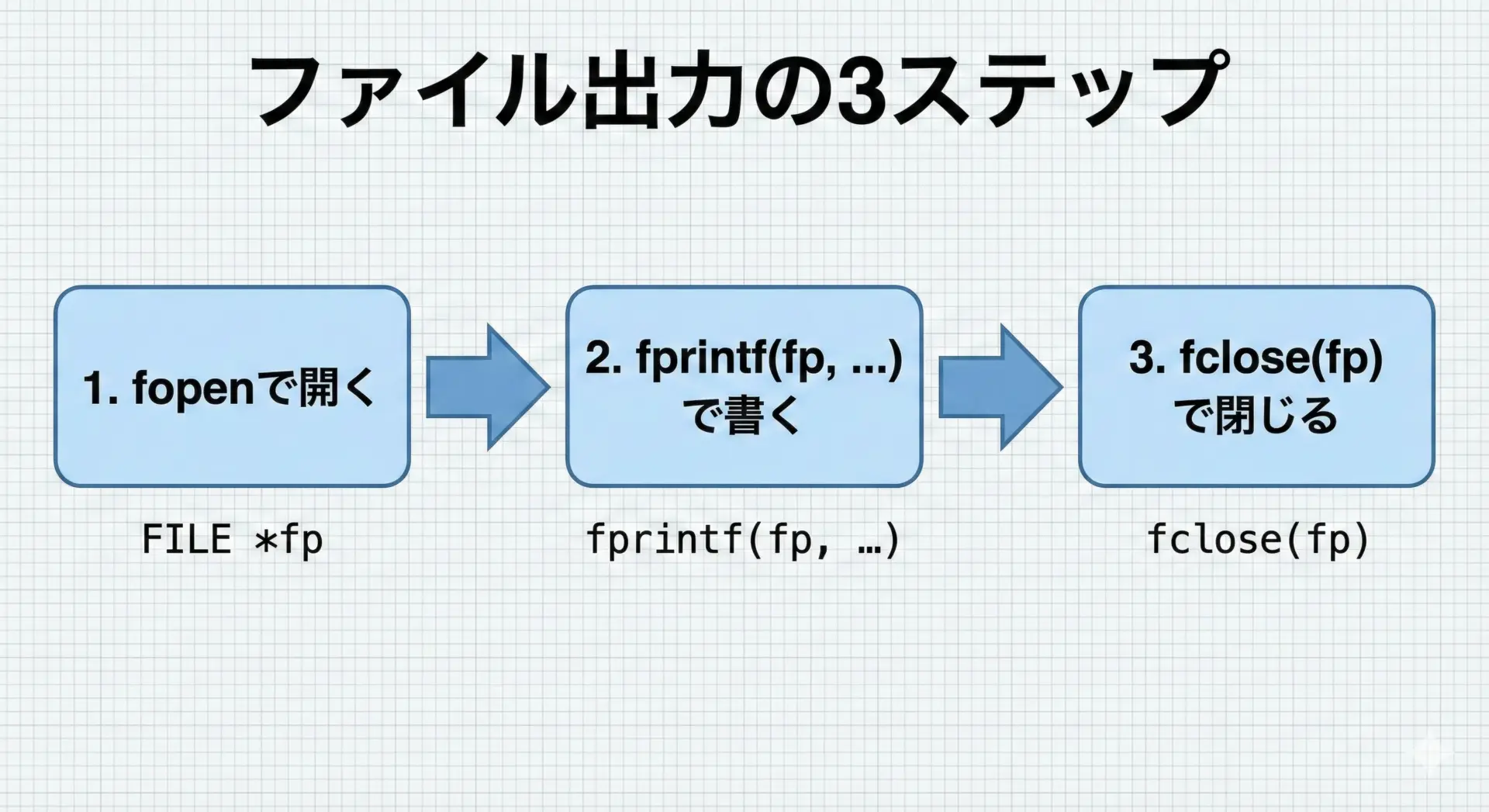 ファイル出力の3ステップ

1. fopenで開く

2. fprintf(fp, ...) で書く

3. fclose(fp) で閉じる

FILE *fp

fprintf(fp, …)

fclose(fp)